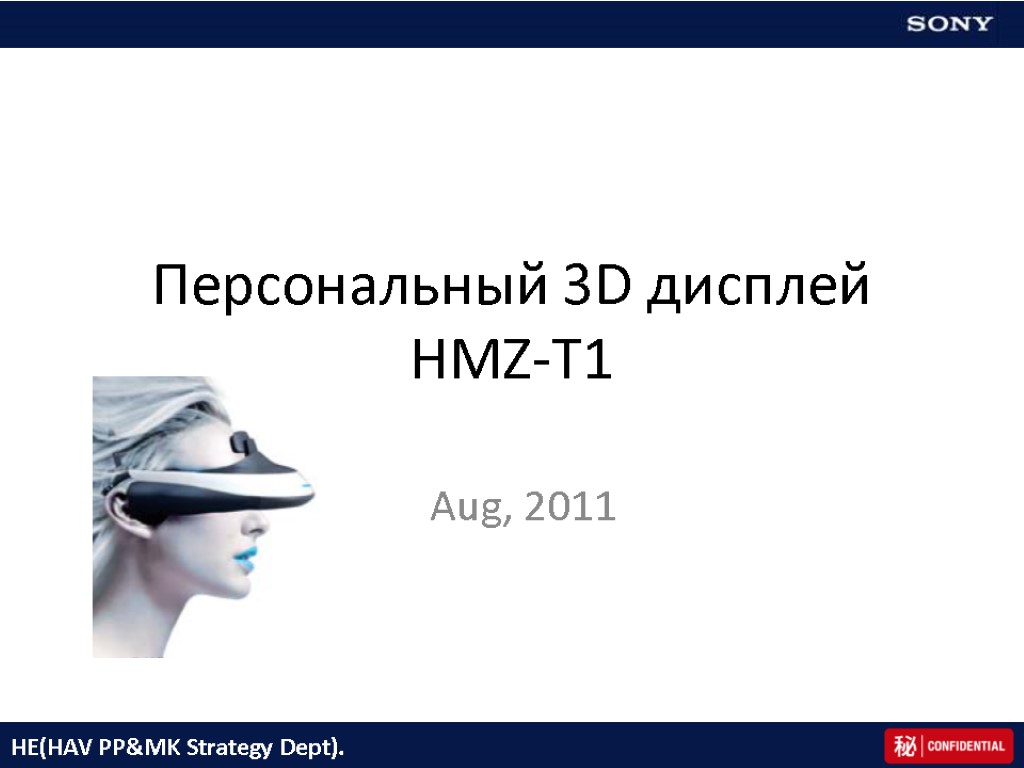 SONY

Персональный 3D дисплей
HMZ-T1

Aug, 2011

HE(HAV PP&MK Strategy Dept).

秘 CONFIDENTIAL